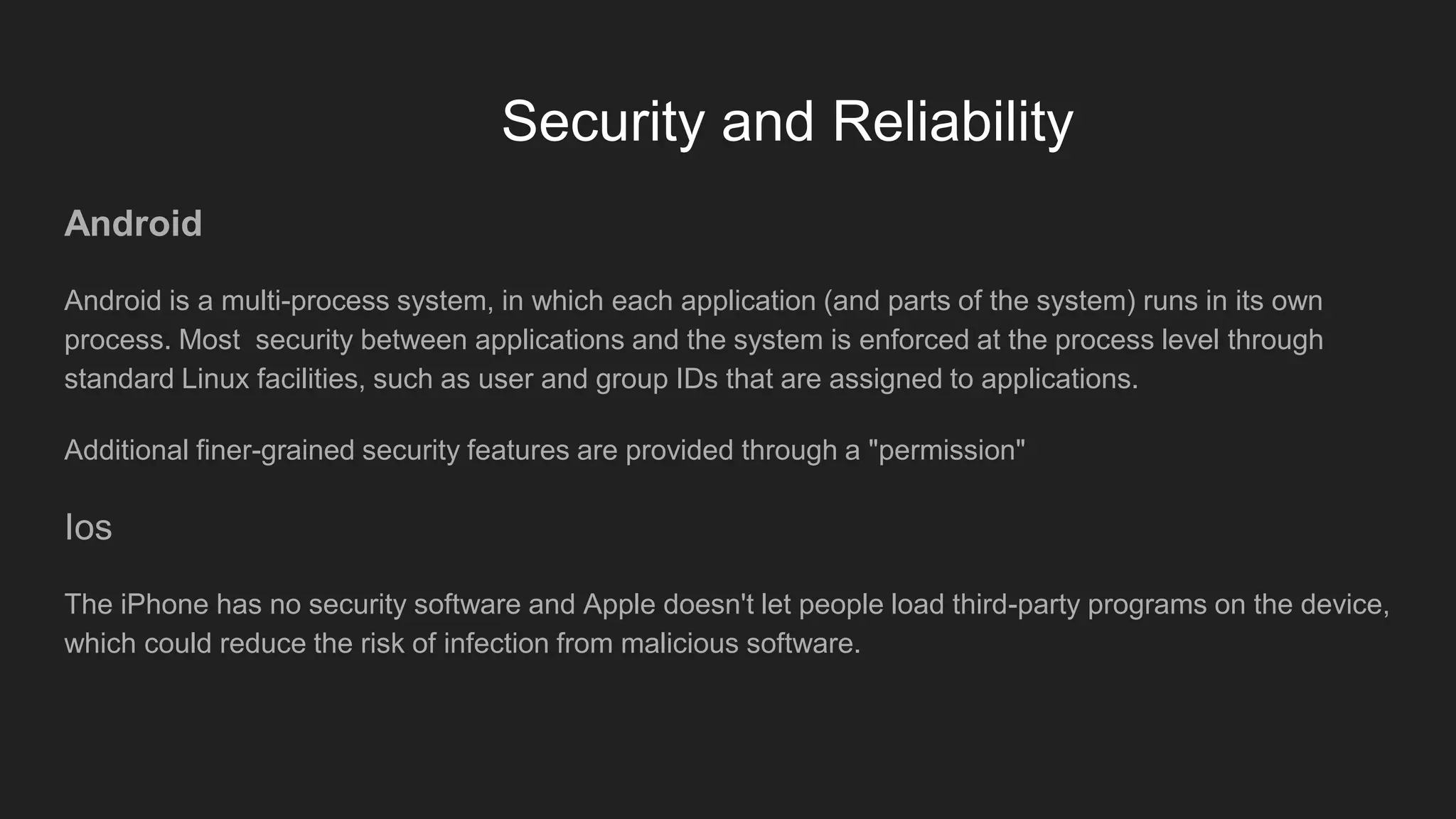 Security and Reliability

Android

Android is a multi-process system, in which each application (and parts of the system) runs in its own process. Most  security between applications and the system is enforced at the process level through standard Linux facilities, such as user and group IDs that are assigned to applications.

Additional finer-grained security features are provided through a "permission"

Ios

The iPhone has no security software and Apple doesn't let people load third-party programs on the device, which could reduce the risk of infection from malicious software.